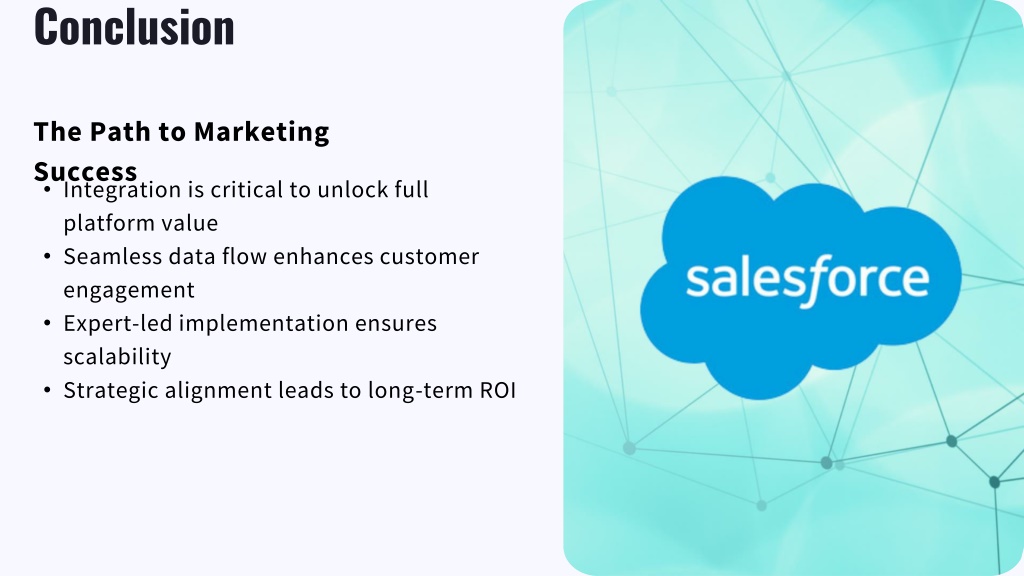 Conclusion

The Path to Marketing Success

• Integration is critical to unlock full platform value
• Seamless data flow enhances customer engagement
• Expert-led implementation ensures scalability
• Strategic alignment leads to long-term ROI

salesforce